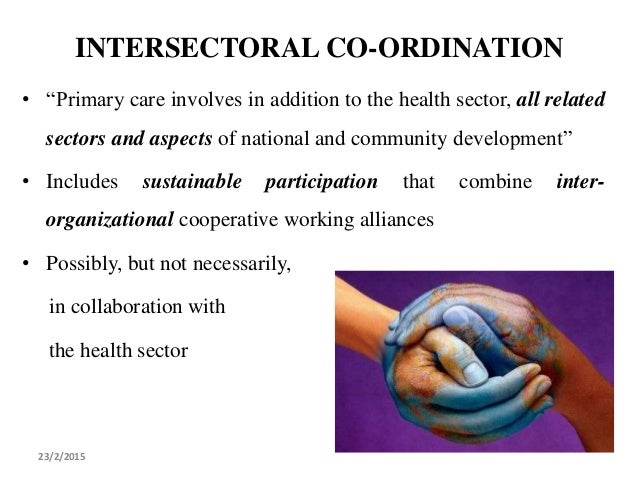 INTERSECTORAL CO-ORDINATION

• “Primary care involves in addition to the health sector, all related sectors and aspects of national and community development”

• Includes sustainable participation that combine inter-organizational cooperative working alliances

• Possibly, but not necessarily, in collaboration with the health sector

23/2/2015